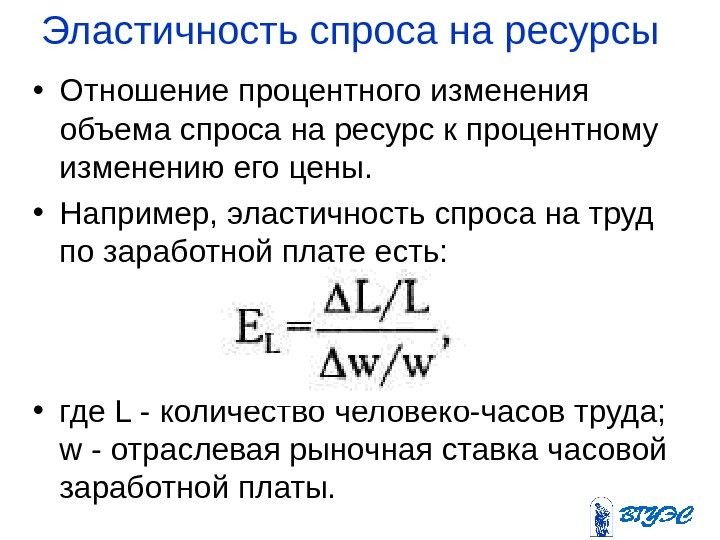 Эластичность спроса на ресурсы

• Отношение процентного изменения объема спроса на ресурс к процентному изменению его цены.

• Например, эластичность спроса на труд по заработной плате есть:

$E_L = \frac{\Delta L/L}{\Delta w/w},$

• где L - количество человеко-часов труда; w - отраслевая рыночная ставка часовой заработной платы.

ВГУЭС